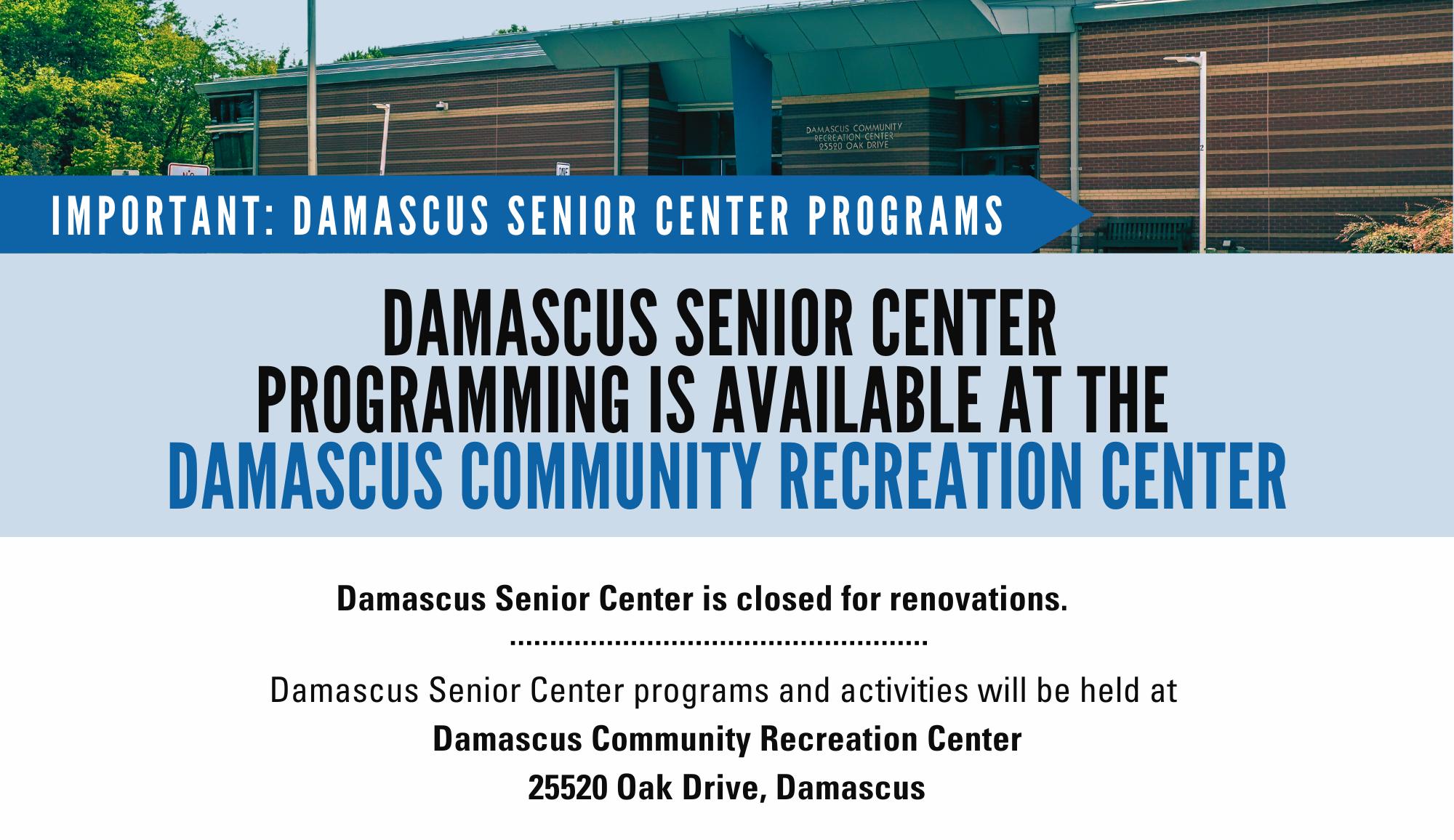 DAMASCUS COMMUNITY RECREATION CENTER 25520 OAK DRIVE

IMPORTANT: DAMASCUS SENIOR CENTER PROGRAMS

DAMASCUS SENIOR CENTER PROGRAMMING IS AVAILABLE AT THE DAMASCUS COMMUNITY RECREATION CENTER

Damascus Senior Center is closed for renovations.

Damascus Senior Center programs and activities will be held at
Damascus Community Recreation Center
25520 Oak Drive, Damascus